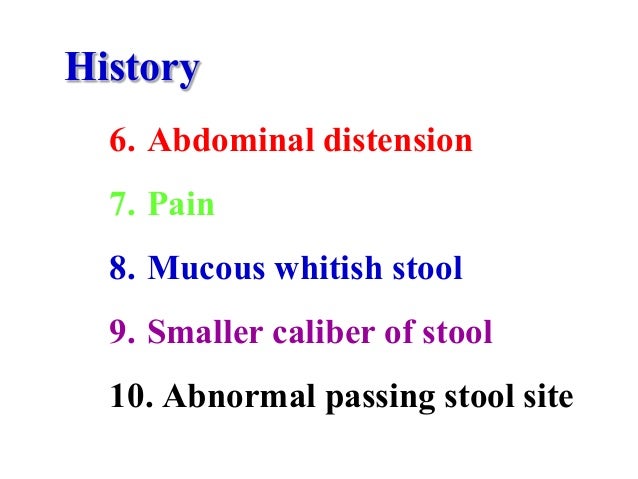 History

6. Abdominal distension

7. Pain

8. Mucous whitish stool

9. Smaller caliber of stool

10. Abnormal passing stool site